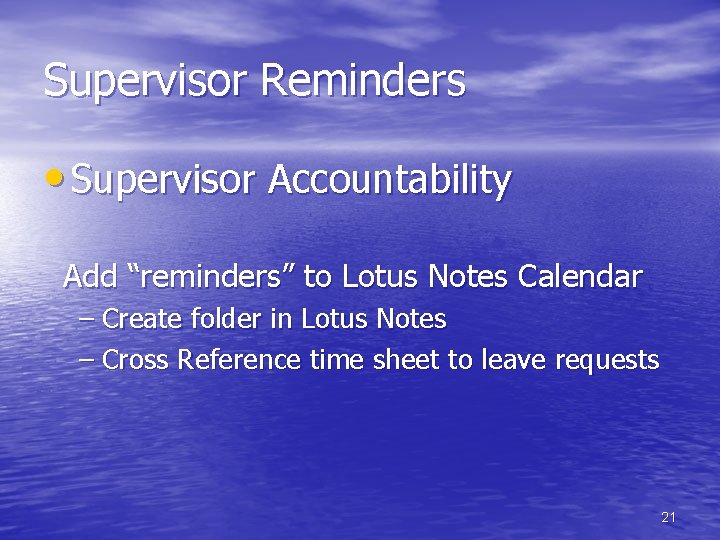 Supervisor Reminders

• Supervisor Accountability

Add “reminders” to Lotus Notes Calendar
– Create folder in Lotus Notes
– Cross Reference time sheet to leave requests

21